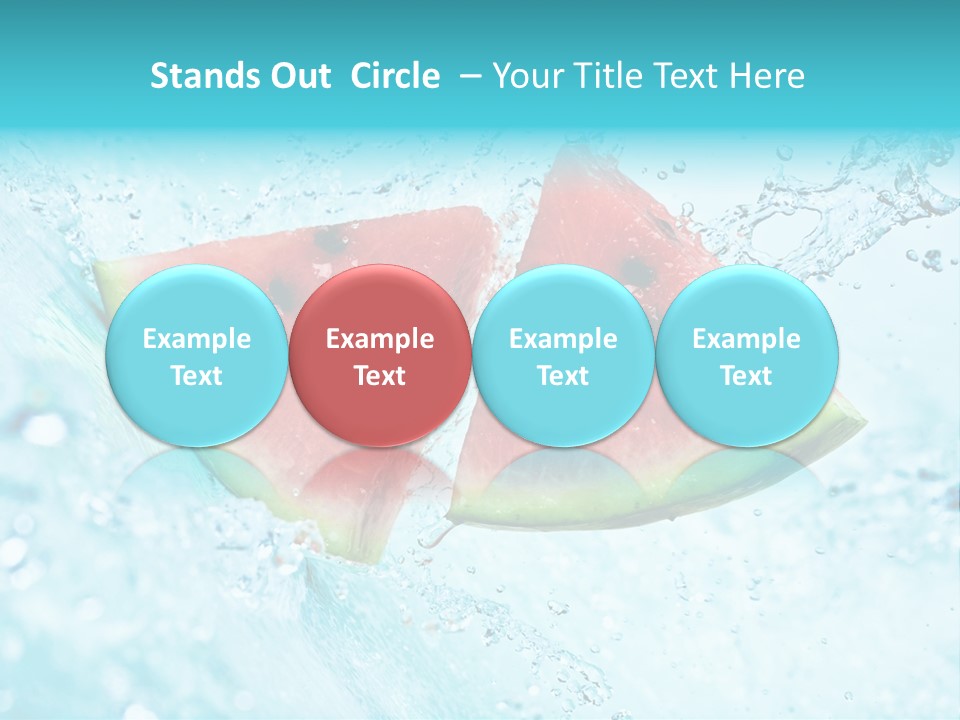 Stands Out Circle – Your Title Text Here

Example Text

Example Text

Example Text

Example Text